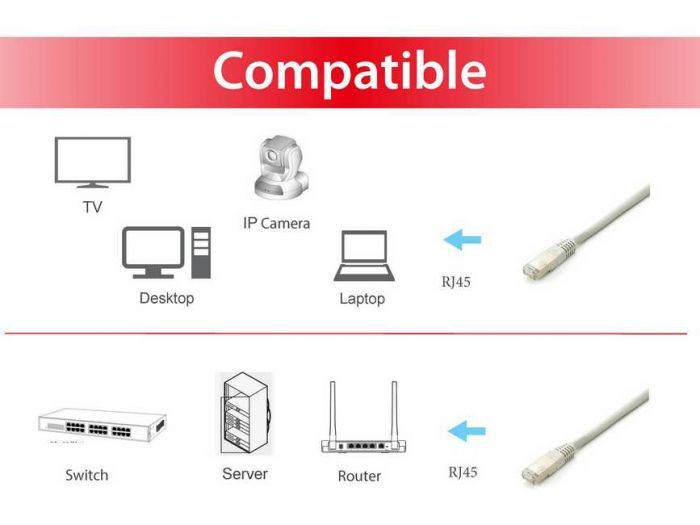 Compatible

TV

IP Camera

Desktop

Laptop

RJ45

Switch

Server

Router

RJ45